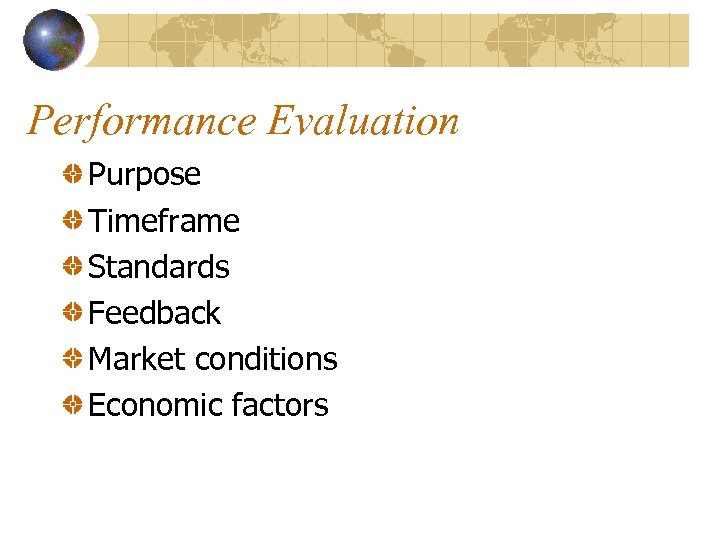 Performance Evaluation

Purpose

Timeframe

Standards

Feedback

Market conditions

Economic factors